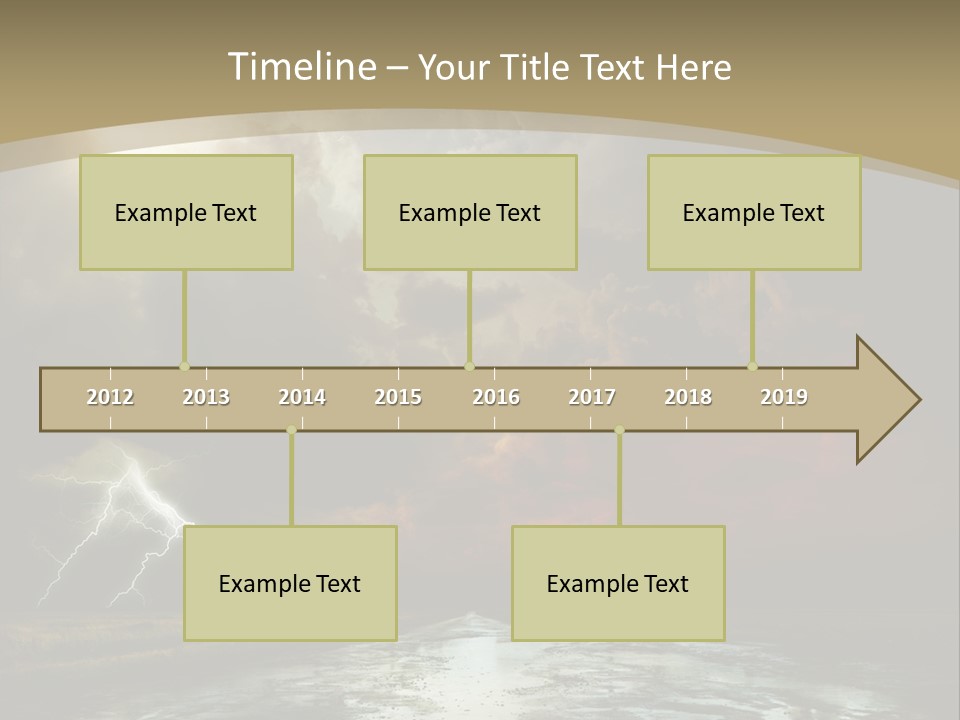 Timeline – Your Title Text Here

Example Text

Example Text

Example Text

2012 2013 2014 2015 2016 2017 2018 2019

Example Text

Example Text